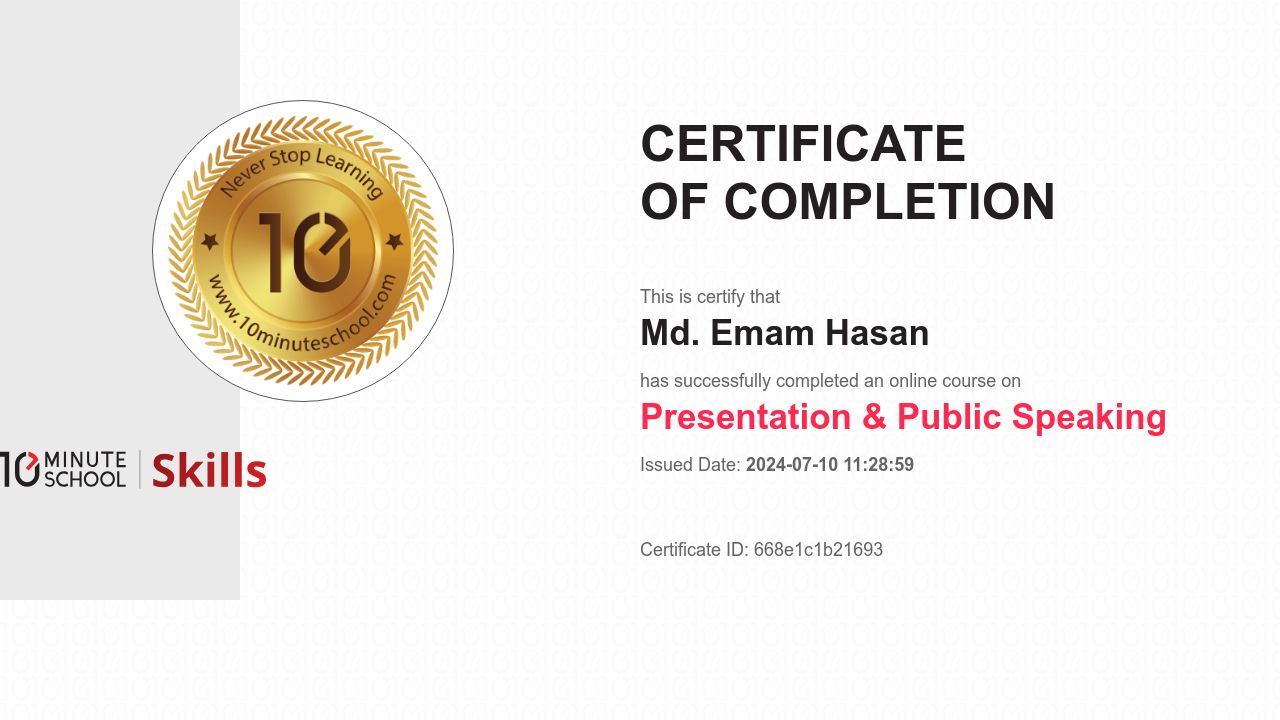 Never Stop Learning

10

www.10minuteschool.com

10 MINUTE SCHOOL | Skills

CERTIFICATE
OF COMPLETION

This is certify that

Md. Emam Hasan

has successfully completed an online course on

Presentation & Public Speaking

Issued Date: 2024-07-10 11:28:59

Certificate ID: 668e1c1b21693